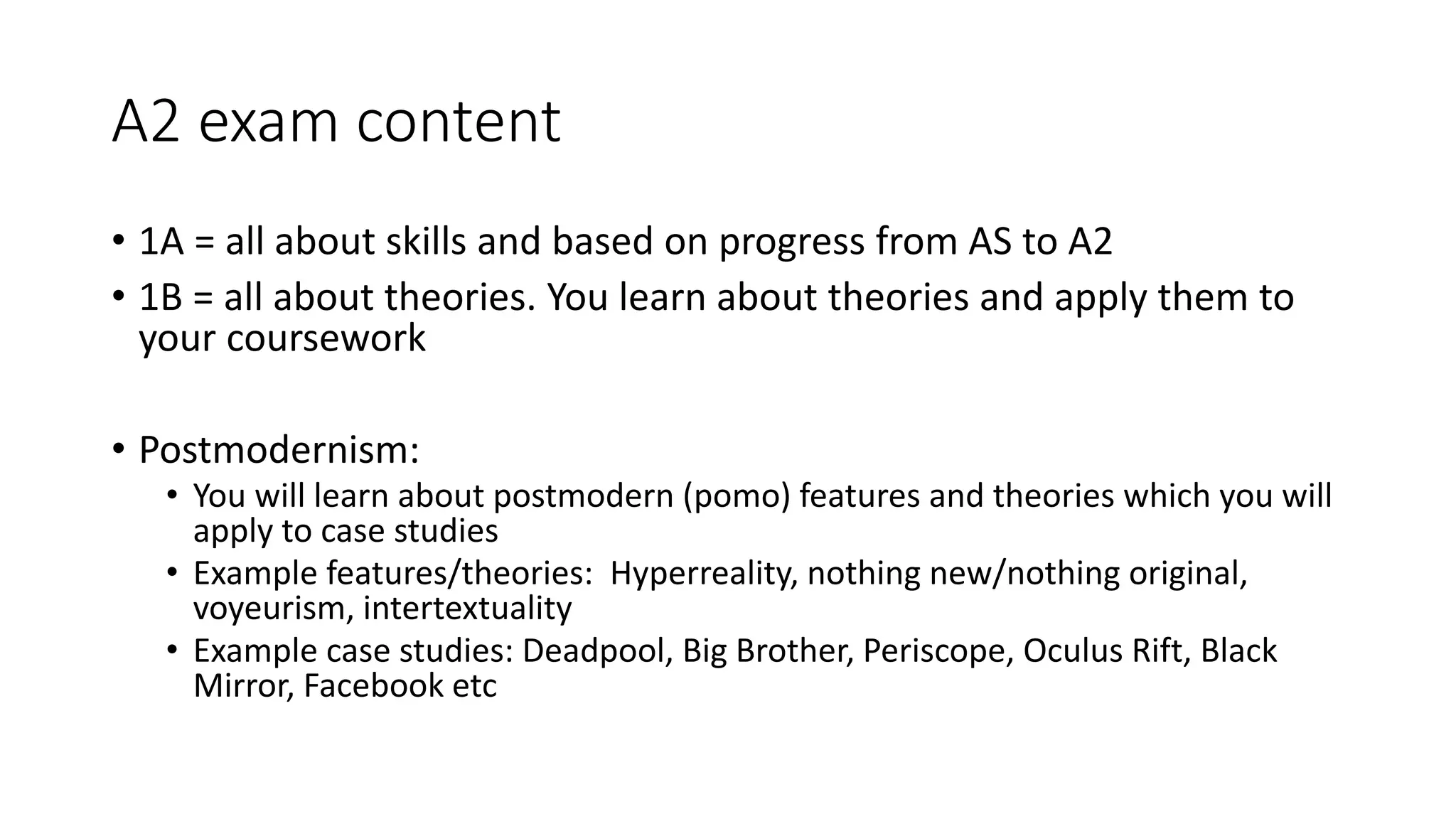 A2 exam content

• 1A = all about skills and based on progress from AS to A2
• 1B = all about theories. You learn about theories and apply them to your coursework

• Postmodernism:
  • You will learn about postmodern (pomo) features and theories which you will apply to case studies
  • Example features/theories: Hyperreality, nothing new/nothing original, voyeurism, intertextuality
  • Example case studies: Deadpool, Big Brother, Periscope, Oculus Rift, Black Mirror, Facebook etc